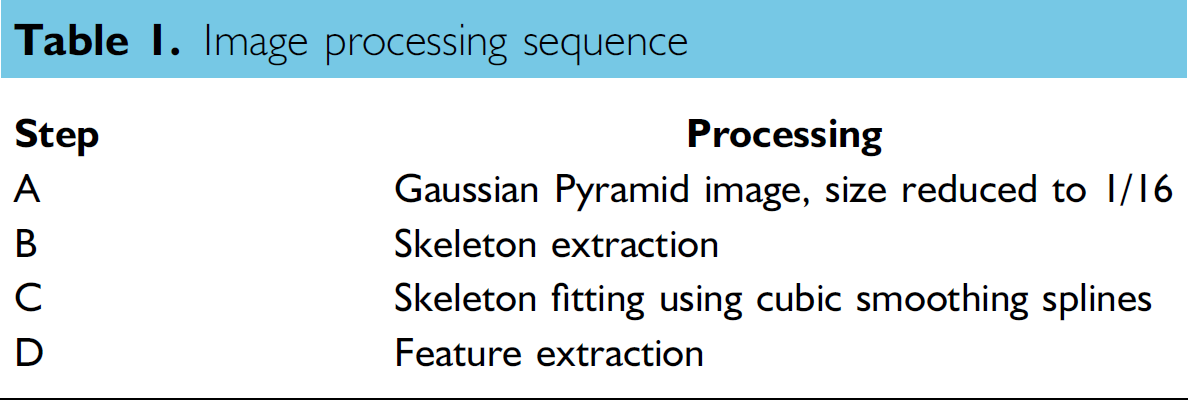 Table 1. Image processing sequence

| Step | Processing |
|---|---|
| A | Gaussian Pyramid image, size reduced to 1/16 |
| B | Skeleton extraction |
| C | Skeleton fitting using cubic smoothing splines |
| D | Feature extraction |